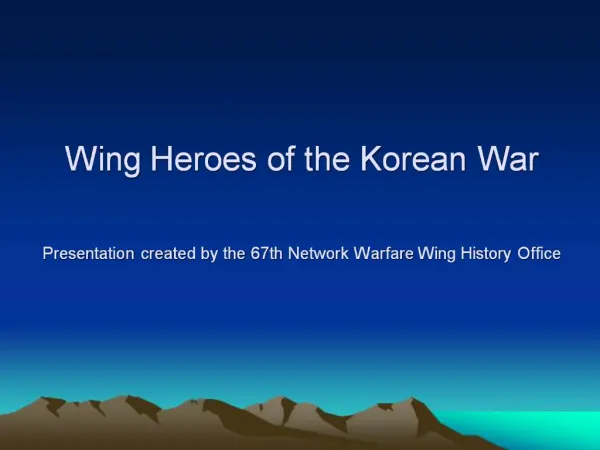 Wing Heroes of the Korean War

Presentation created by the 67th Network Warfare Wing History Office